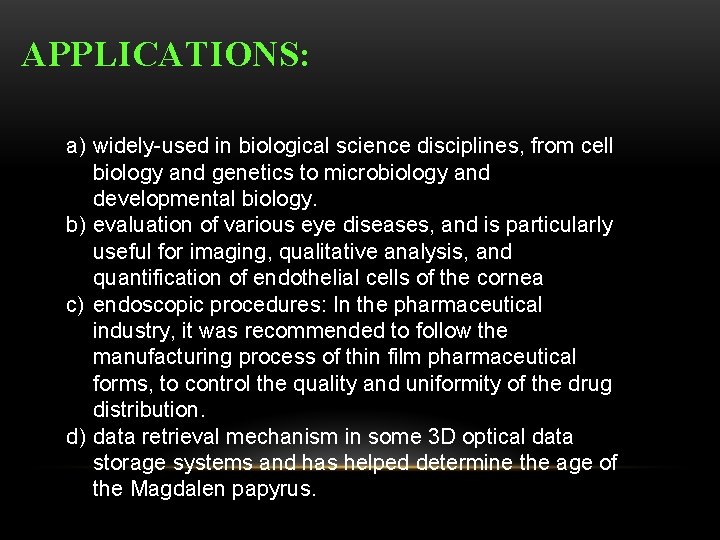 APPLICATIONS:

a) widely-used in biological science disciplines, from cell biology and genetics to microbiology and developmental biology.
b) evaluation of various eye diseases, and is particularly useful for imaging, qualitative analysis, and quantification of endothelial cells of the cornea
c) endoscopic procedures: In the pharmaceutical industry, it was recommended to follow the manufacturing process of thin film pharmaceutical forms, to control the quality and uniformity of the drug distribution.
d) data retrieval mechanism in some 3D optical data storage systems and has helped determine the age of the Magdalen papyrus.